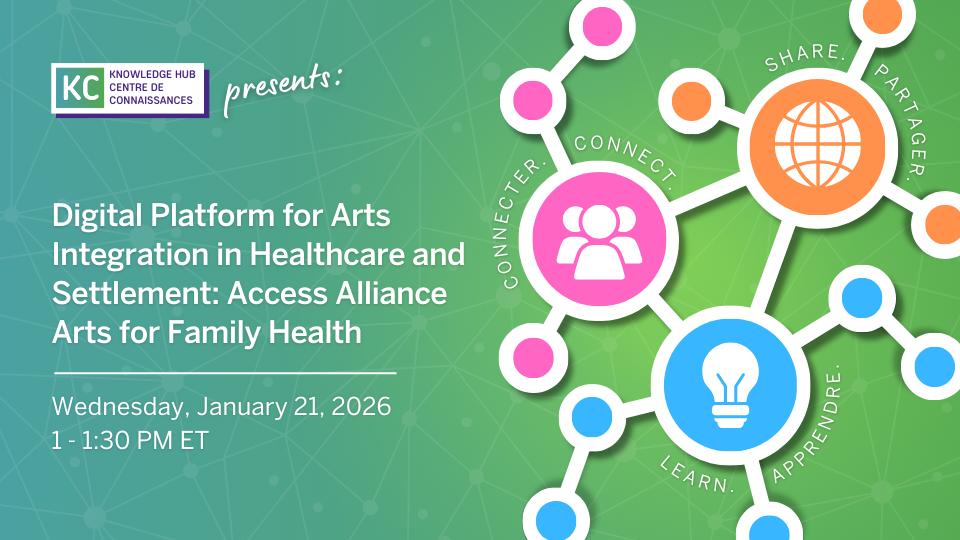 KC KNOWLEDGE HUB
CENTRE DE CONNAISSANCES

presents:

Digital Platform for Arts Integration in Healthcare and Settlement: Access Alliance Arts for Family Health

Wednesday, January 21, 2026
1 - 1:30 PM ET

CONNECTER. CONNECT.

SHARE. PARTAGER.

LEARN. APPRENDRE.